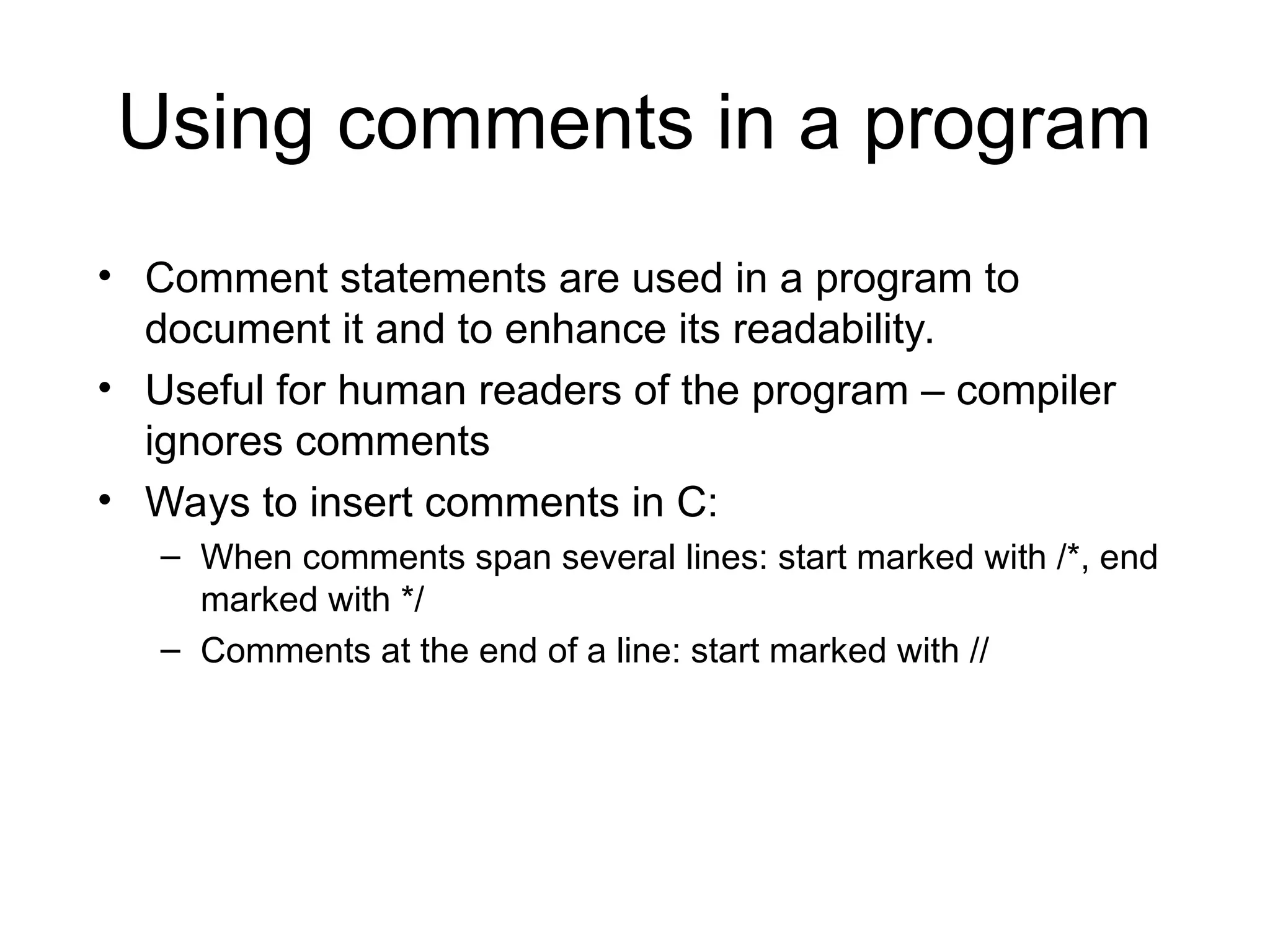 Using comments in a program

• Comment statements are used in a program to document it and to enhance its readability.
• Useful for human readers of the program – compiler ignores comments
• Ways to insert comments in C:
  – When comments span several lines: start marked with /*, end marked with */
  – Comments at the end of a line: start marked with //